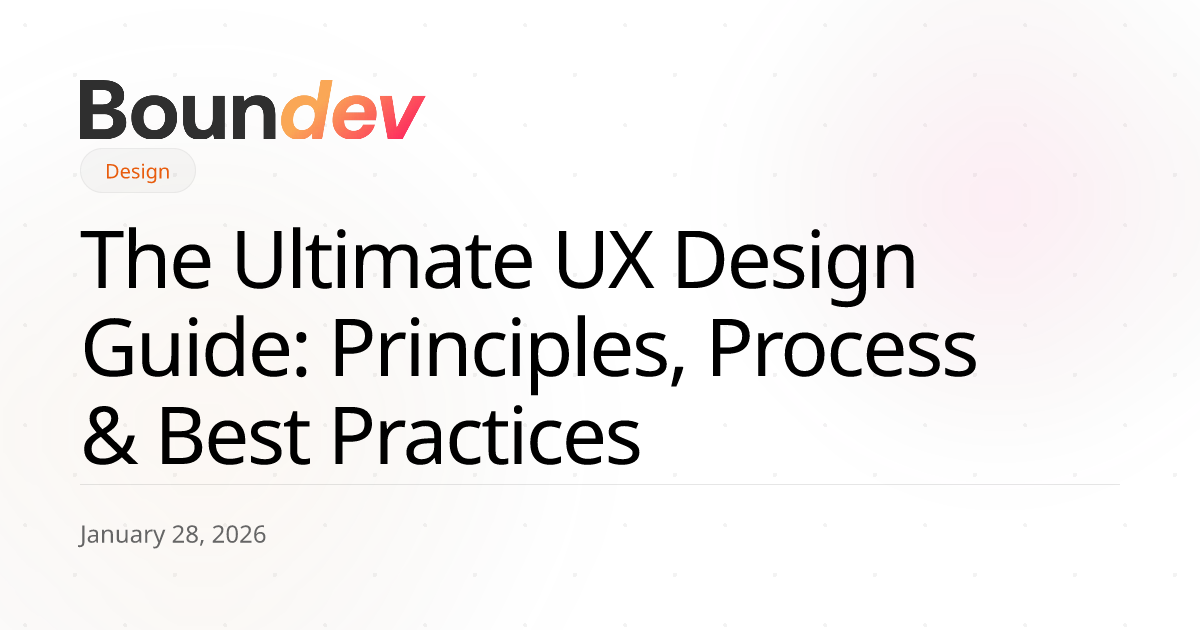 Boundev

Design

The Ultimate UX Design Guide: Principles, Process & Best Practices

January 28, 2026